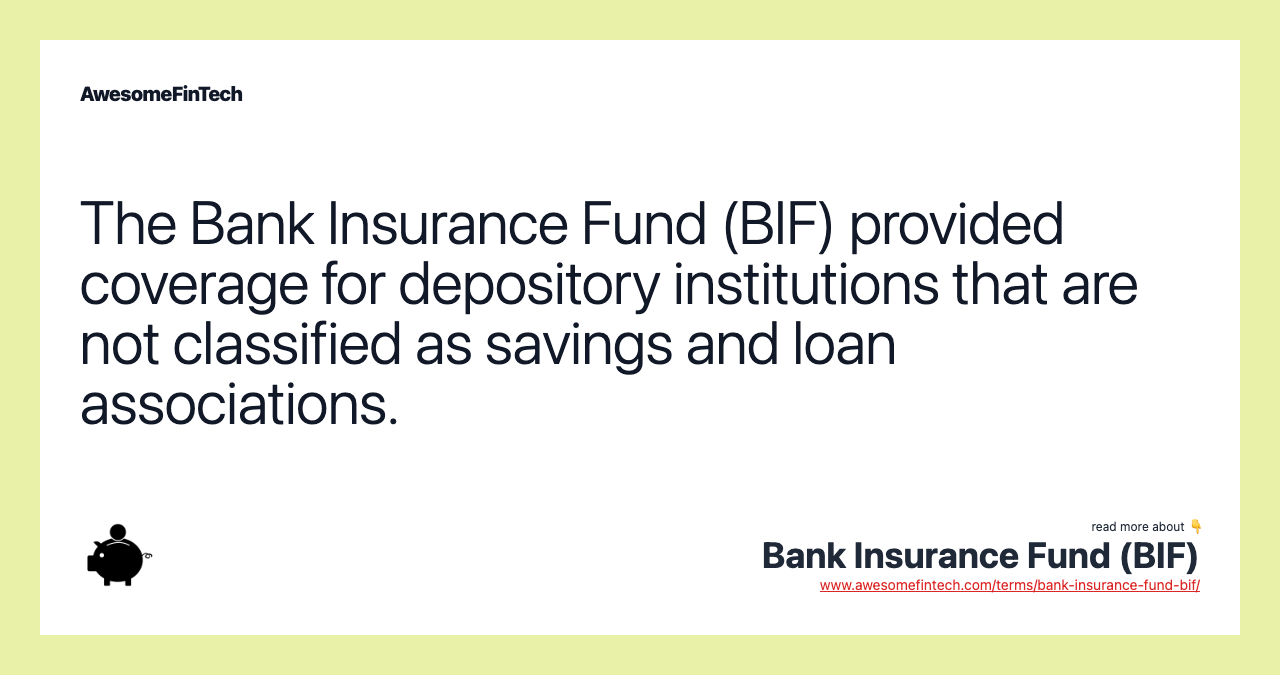 AwesomeFinTech

The Bank Insurance Fund (BIF) provided coverage for depository institutions that are not classified as savings and loan associations.

read more about 👇
Bank Insurance Fund (BIF)
www.awesomefintech.com/terms/bank-insurance-fund-bif/